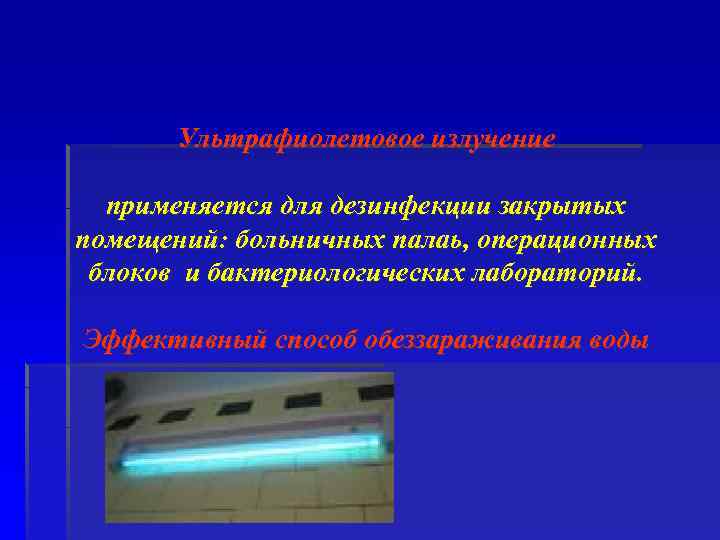 Ультрафиолетовое излучение

применяется для дезинфекции закрытых помещений: больничных палаь, операционных блоков и бактериологических лабораторий.

Эффективный способ обеззараживания воды